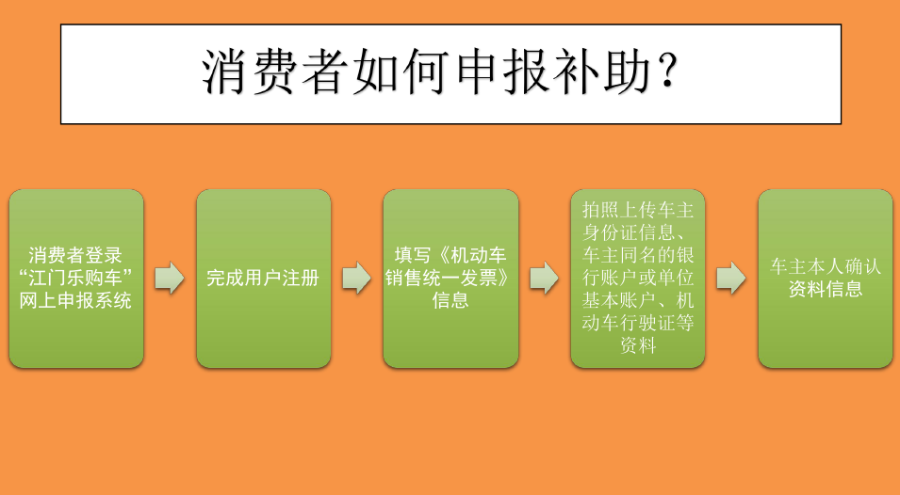 消费者如何申报补助？

消费者登录“江门乐购车”网上申报系统

完成用户注册

填写《机动车销售统一发票》信息

拍照上传车主身份证信息、车主同名的银行账户或单位基本账户、机动车行驶证等资料

车主本人确认资料信息